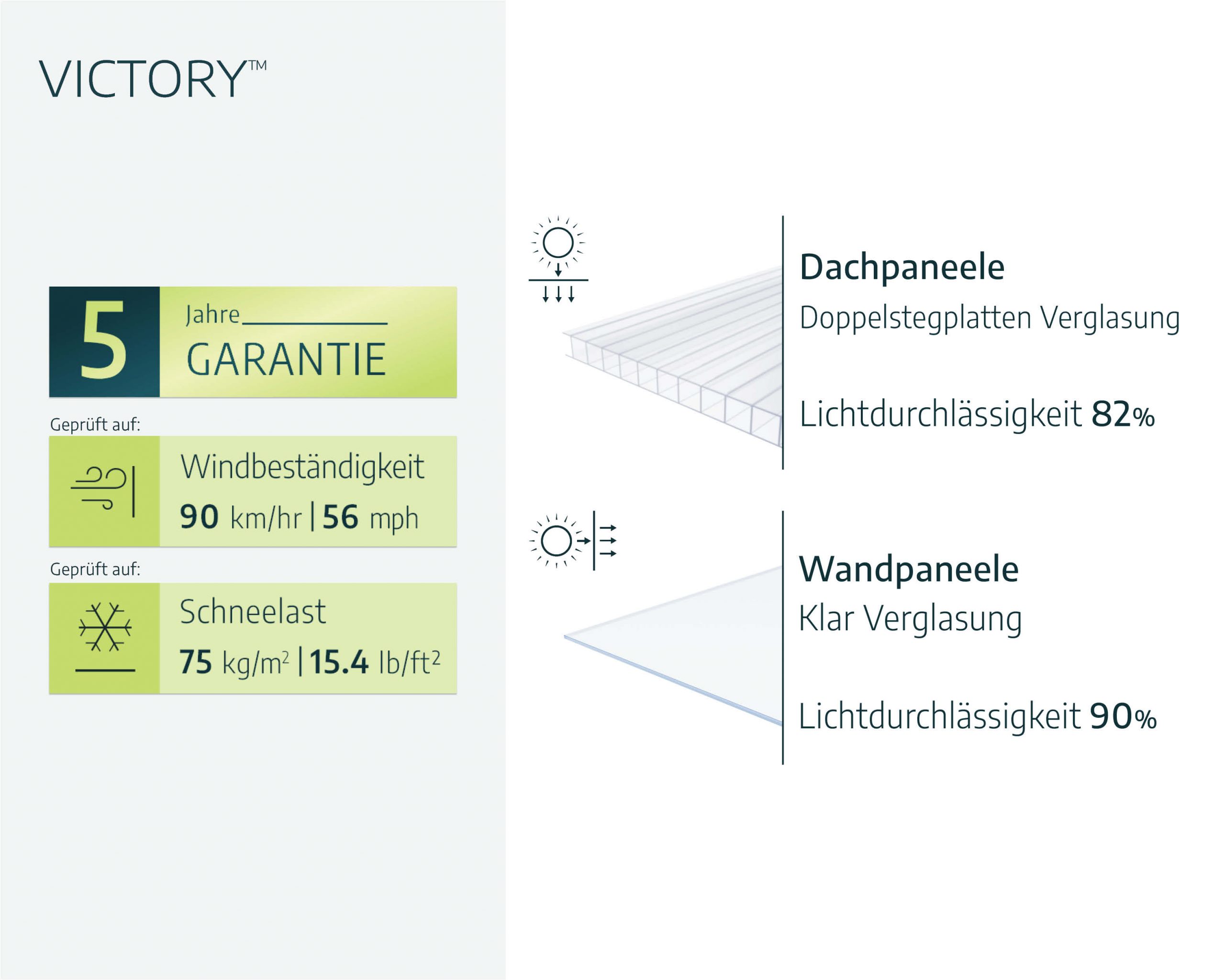 VICTORY™

5 Jahre GARANTIE

Geprüft auf:

Windbeständigkeit
90 km/hr | 56 mph

Geprüft auf:

Schneelast
75 kg/m$^2$ | 15.4 lb/ft$^2$

Dachpaneele
Doppelstegplatten Verglasung

Lichtdurchlässigkeit 82%

Wandpaneele
Klar Verglasung

Lichtdurchlässigkeit 90%